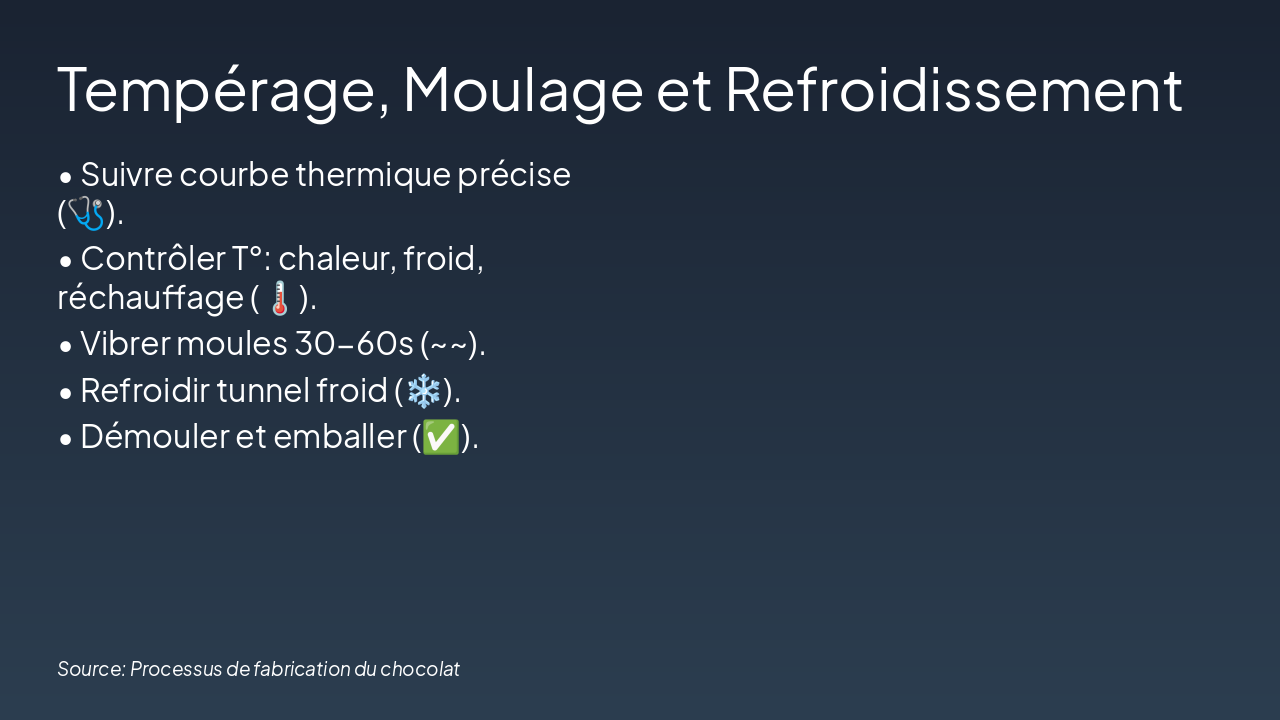 Tempérage, Moulage et Refroidissement

• Suivre courbe thermique précise (🩺).
• Contrôler T°: chaleur, froid, réchauffage (🌡️).
• Vibrer moules 30–60s (~~).
• Refroidir tunnel froid (❄️).
• Démouler et emballer (✅).

Source: Processus de fabrication du chocolat